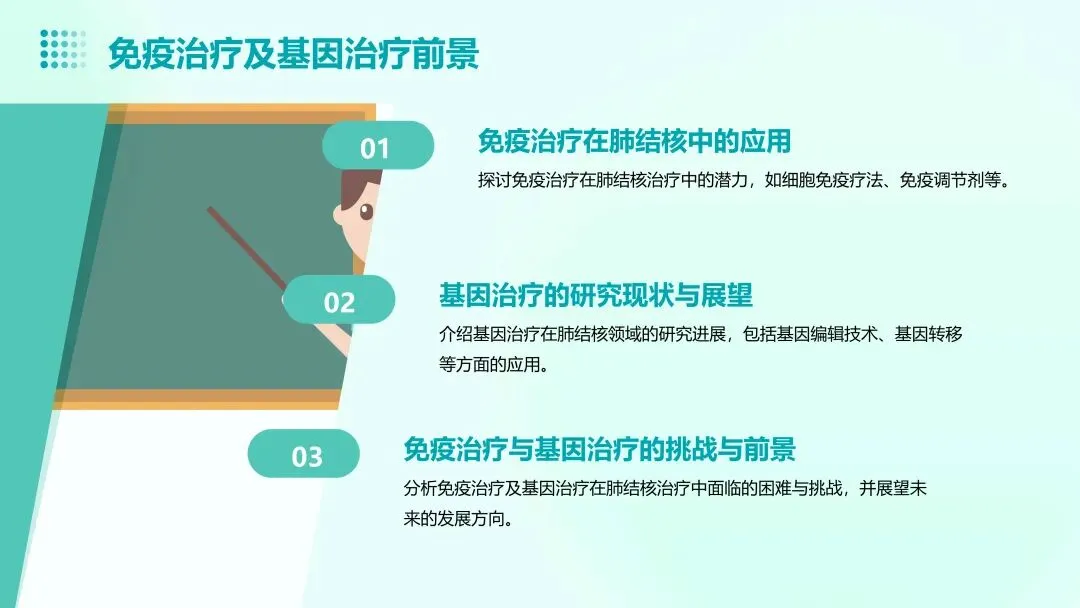 免疫治疗及基因治疗前景

01

免疫治疗在肺结核中的应用

探讨免疫治疗在肺结核治疗中的潜力，如细胞免疫疗法、免疫调节剂等。

02

基因治疗的研究现状与展望

介绍基因治疗在肺结核领域的研究进展，包括基因编辑技术、基因转移等方面的应用。

03

免疫治疗与基因治疗的挑战与前景

分析免疫治疗及基因治疗在肺结核治疗中面临的困难与挑战，并展望未来的发展方向。